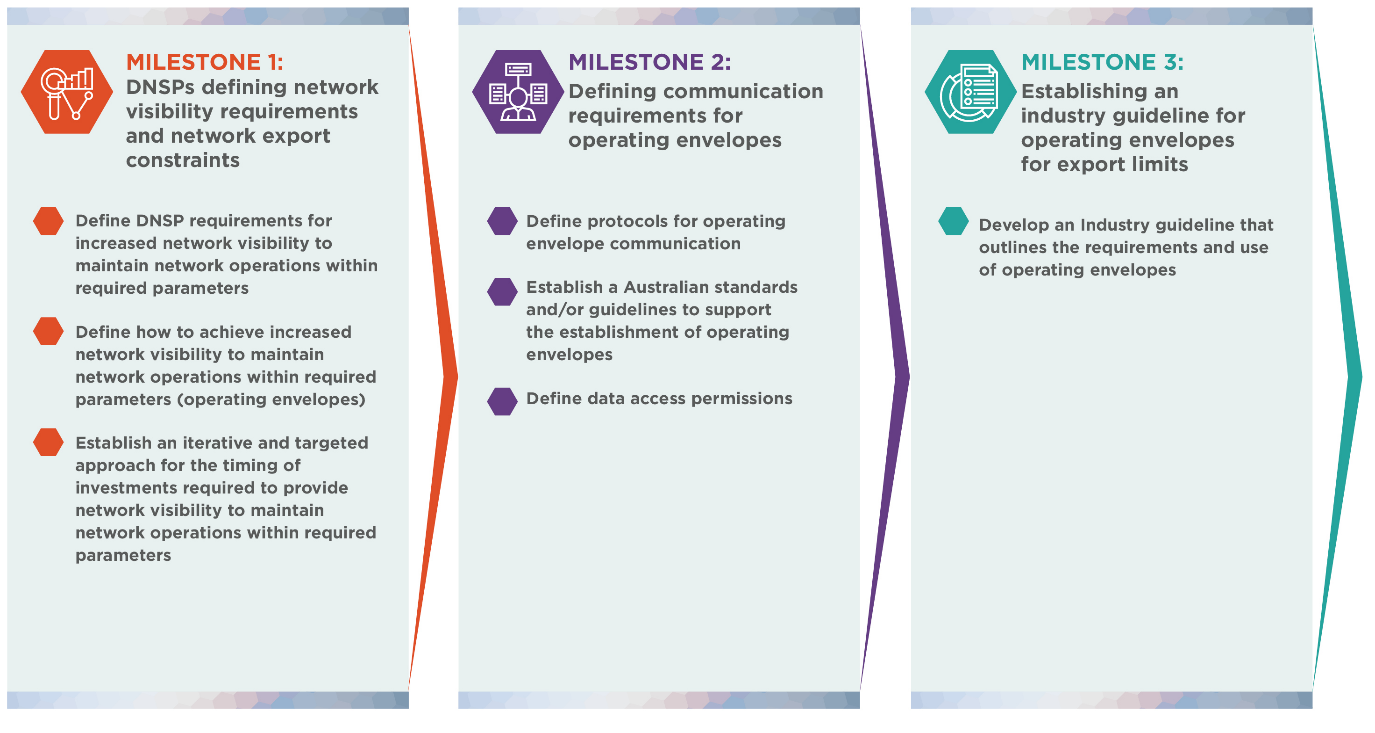 MILESTONE 1:
DNSPs defining network visibility requirements and network export constraints

Define DNSP requirements for increased network visibility to maintain network operations within required parameters

Define how to achieve increased network visibility to maintain network operations within required parameters (operating envelopes)

Establish an iterative and targeted approach for the timing of investments required to provide network visibility to maintain network operations within required parameters

MILESTONE 2:
Defining communication requirements for operating envelopes

Define protocols for operating envelope communication

Establish a Australian standards and/or guidelines to support the establishment of operating envelopes

Define data access permissions

MILESTONE 3:
Establishing an industry guideline for operating envelopes for export limits

Develop an Industry guideline that outlines the requirements and use of operating envelopes